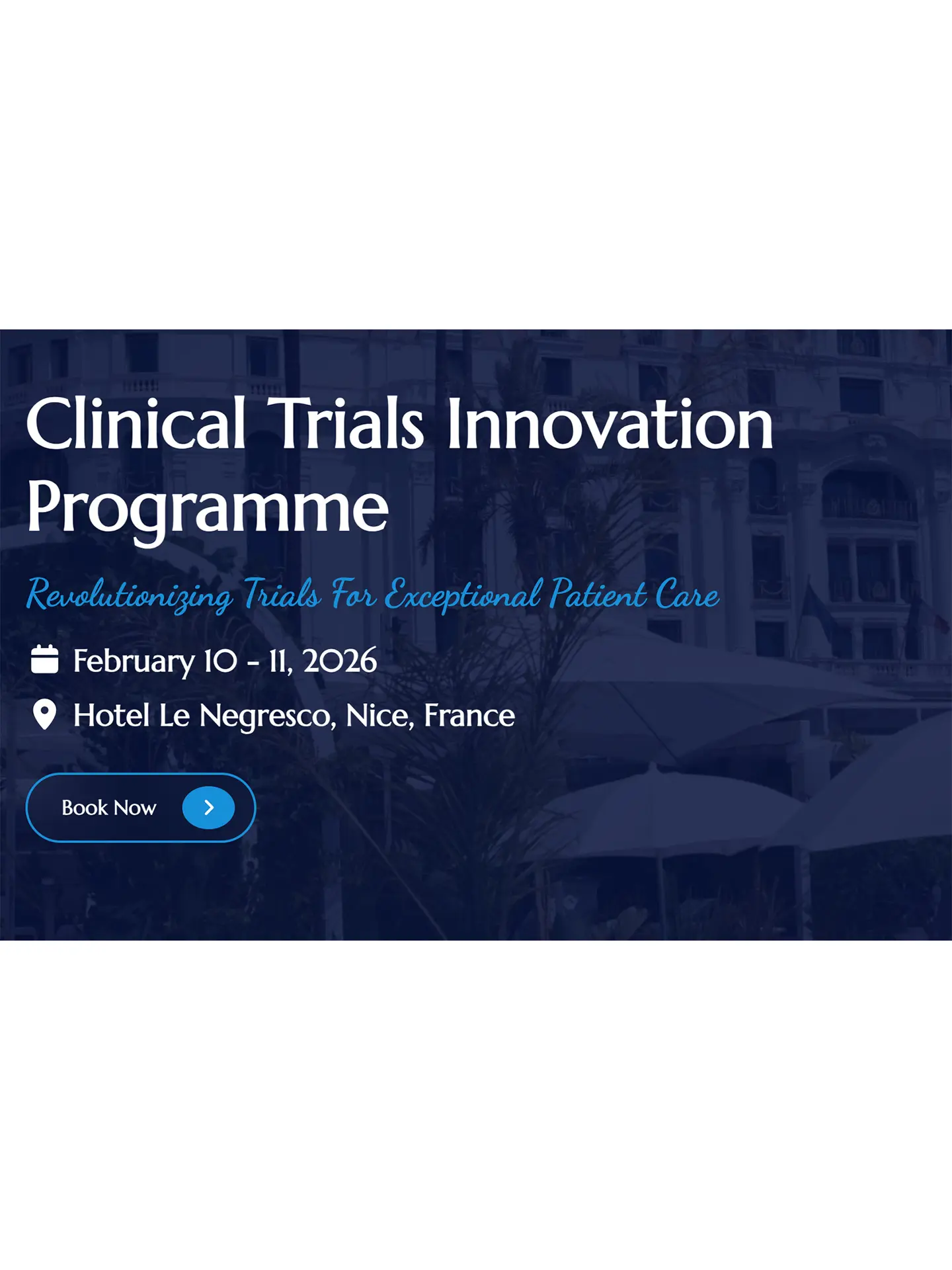 Clinical Trials Innovation Programme

Revolutionizing Trials For Exceptional Patient Care

February 10 - 11, 2026

Hotel Le Negresco, Nice, France

Book Now